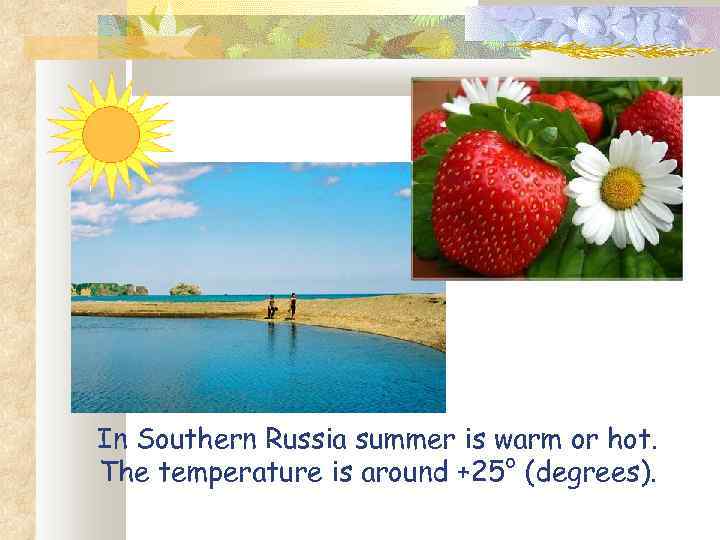 In Southern Russia summer is warm or hot. The temperature is around +25° (degrees).